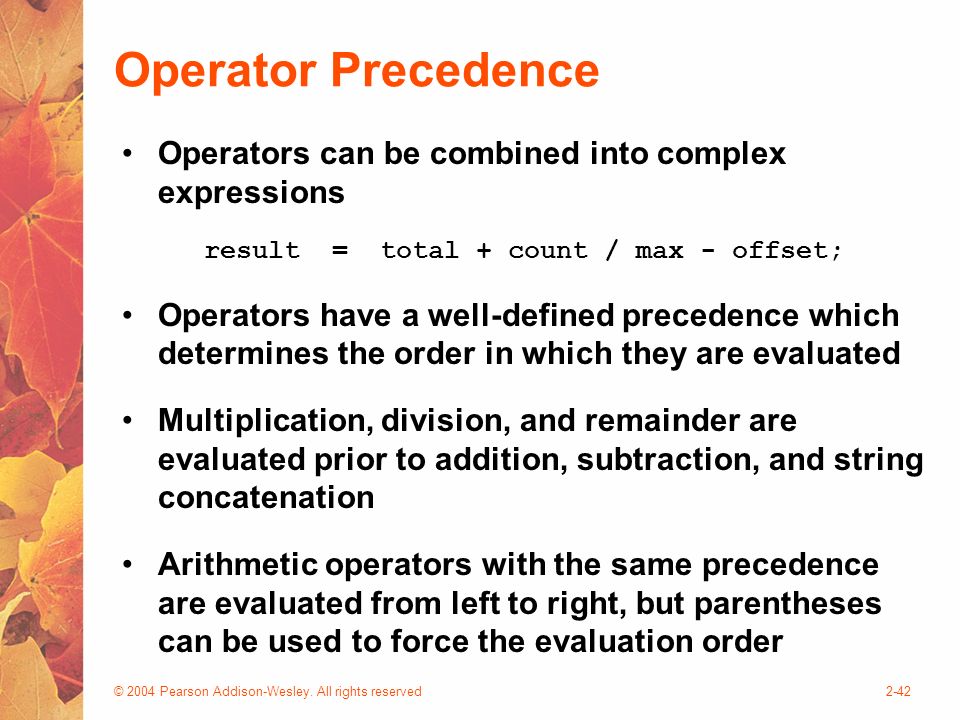 Operator Precedence

• Operators can be combined into complex expressions

result = total + count / max - offset;

• Operators have a well-defined precedence which determines the order in which they are evaluated

• Multiplication, division, and remainder are evaluated prior to addition, subtraction, and string concatenation

• Arithmetic operators with the same precedence are evaluated from left to right, but parentheses can be used to force the evaluation order

© 2004 Pearson Addison-Wesley. All rights reserved

2-42